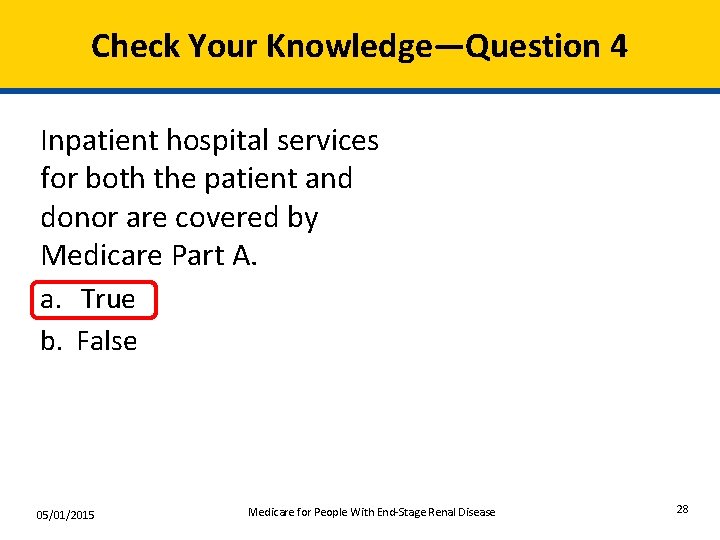 Check Your Knowledge—Question 4

Inpatient hospital services for both the patient and donor are covered by Medicare Part A.

a. True
b. False

05/01/2015

Medicare for People With End-Stage Renal Disease

28